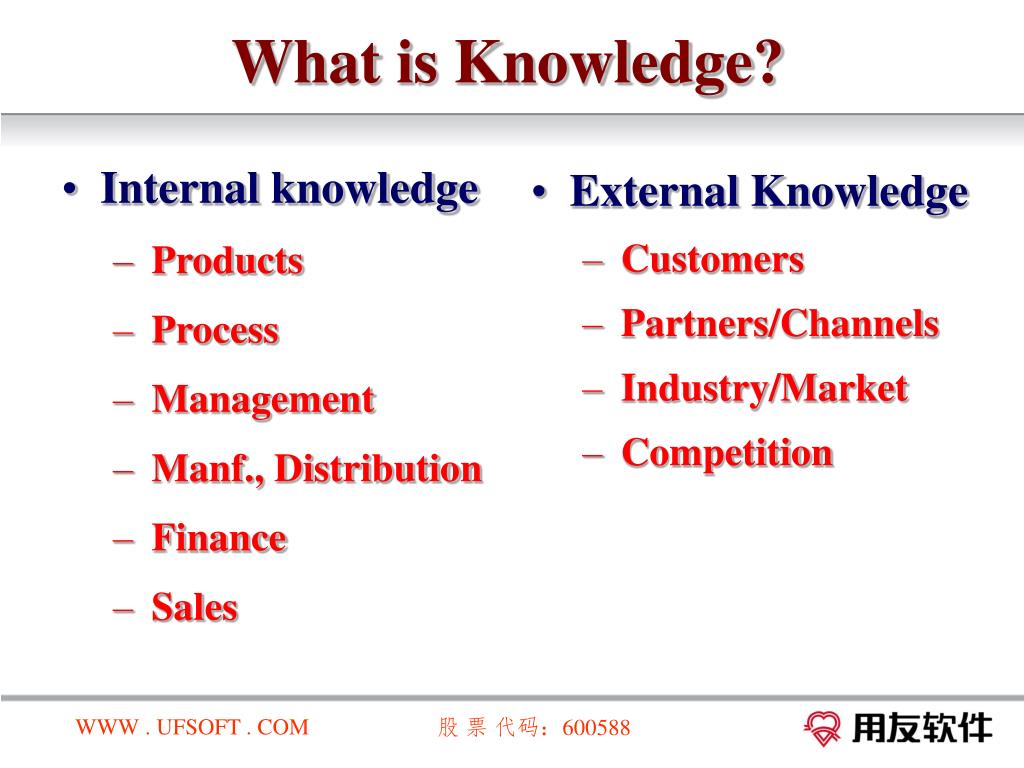 What is Knowledge?

• Internal knowledge
– Products
– Process
– Management
– Manf., Distribution
– Finance
– Sales

• External Knowledge
– Customers
– Partners/Channels
– Industry/Market
– Competition

WWW . UFSOFT . COM

股 票 代码：600588

用友软件